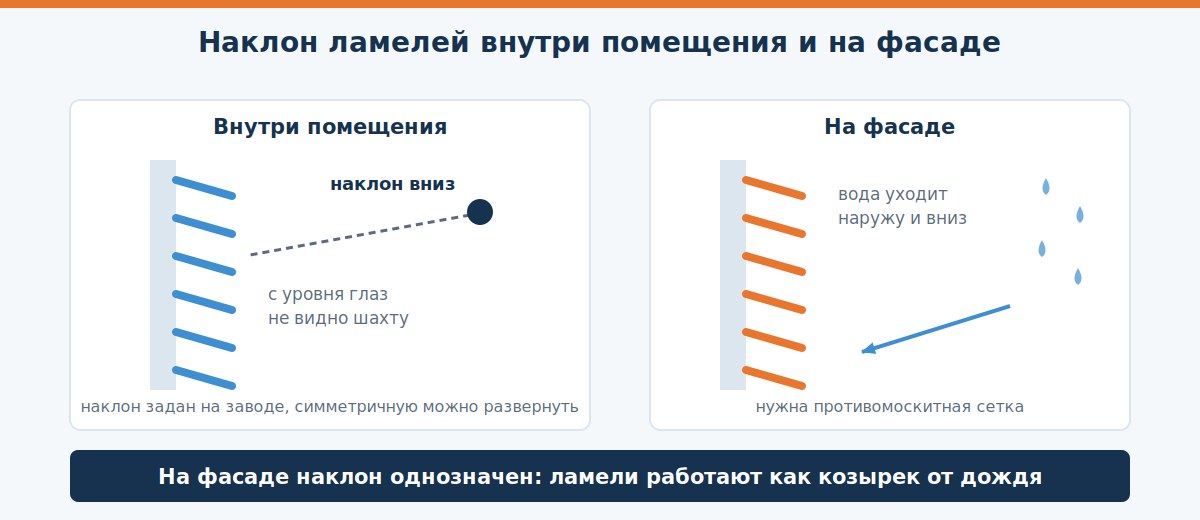 Наклон ламелей внутри помещения и на фасаде

Внутри помещения

наклон вниз

с уровня глаз
не видно шахту

наклон задан на заводе, симметричную можно развернуть

На фасаде

вода уходит
наружу и вниз

нужна противомоскитная сетка

На фасаде наклон однозначен: ламели работают как козырек от дождя